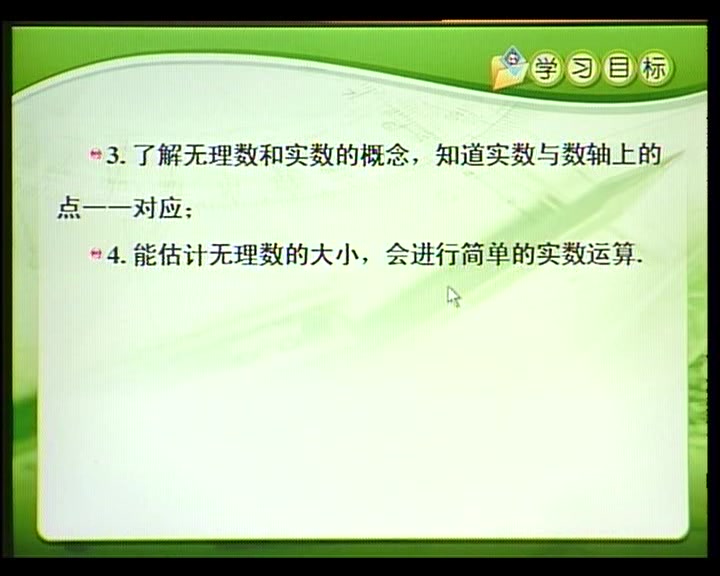 学习目标

3. 了解无理数和实数的概念，知道实数与数轴上的点一一对应；

4. 能估计无理数的大小，会进行简单的实数运算.